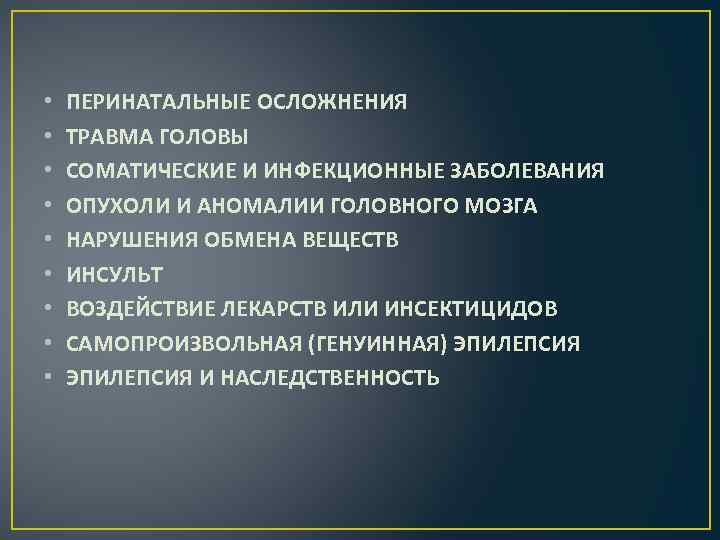 • ПЕРИНАТАЛЬНЫЕ ОСЛОЖНЕНИЯ
• ТРАВМА ГОЛОВЫ
• СОМАТИЧЕСКИЕ И ИНФЕКЦИОННЫЕ ЗАБОЛЕВАНИЯ
• ОПУХОЛИ И АНОМАЛИИ ГОЛОВНОГО МОЗГА
• НАРУШЕНИЯ ОБМЕНА ВЕЩЕСТВ
• ИНСУЛЬТ
• ВОЗДЕЙСТВИЕ ЛЕКАРСТВ ИЛИ ИНСЕКТИЦИДОВ
• САМОПРОИЗВОЛЬНАЯ (ГЕНУИННАЯ) ЭПИЛЕПСИЯ
• ЭПИЛЕПСИЯ И НАСЛЕДСТВЕННОСТЬ